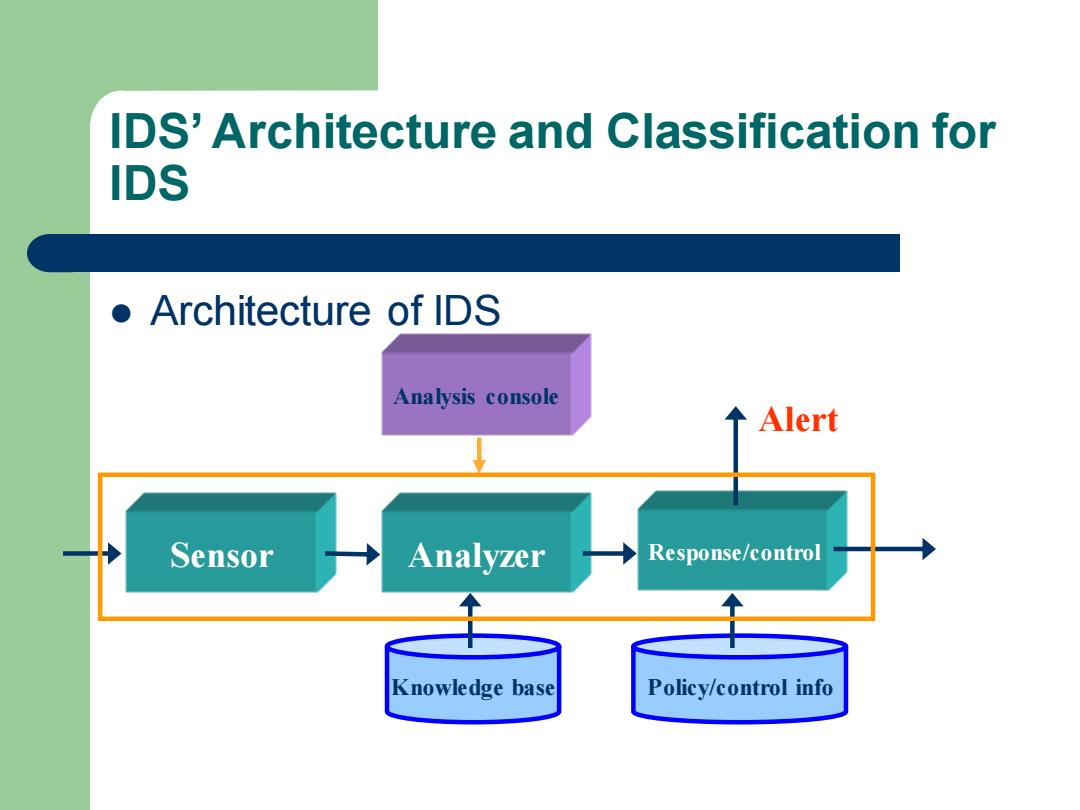 IDS' Architecture and Classification for IDS

● Architecture of IDS

Analysis console

Alert

Sensor

Analyzer

Response/control

Knowledge base

Policy/control info